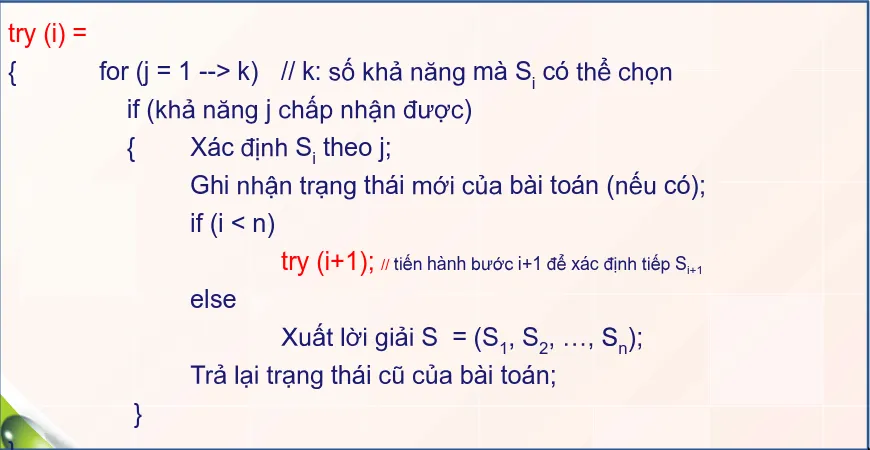 try (i) =
{ for (j = 1 --> k) // k: số khả năng mà $S_i$ có thể chọn
if (khả năng j chấp nhận được)
{ Xác định $S_i$ theo j;
Ghi nhận trạng thái mới của bài toán (nếu có);
if (i < n)
try (i+1); // tiến hành bước i+1 để xác định tiếp $S_{i+1}$
else
Xuất lời giải S = ($S_1$, $S_2$, …, $S_n$);
Trả lại trạng thái cũ của bài toán;
}